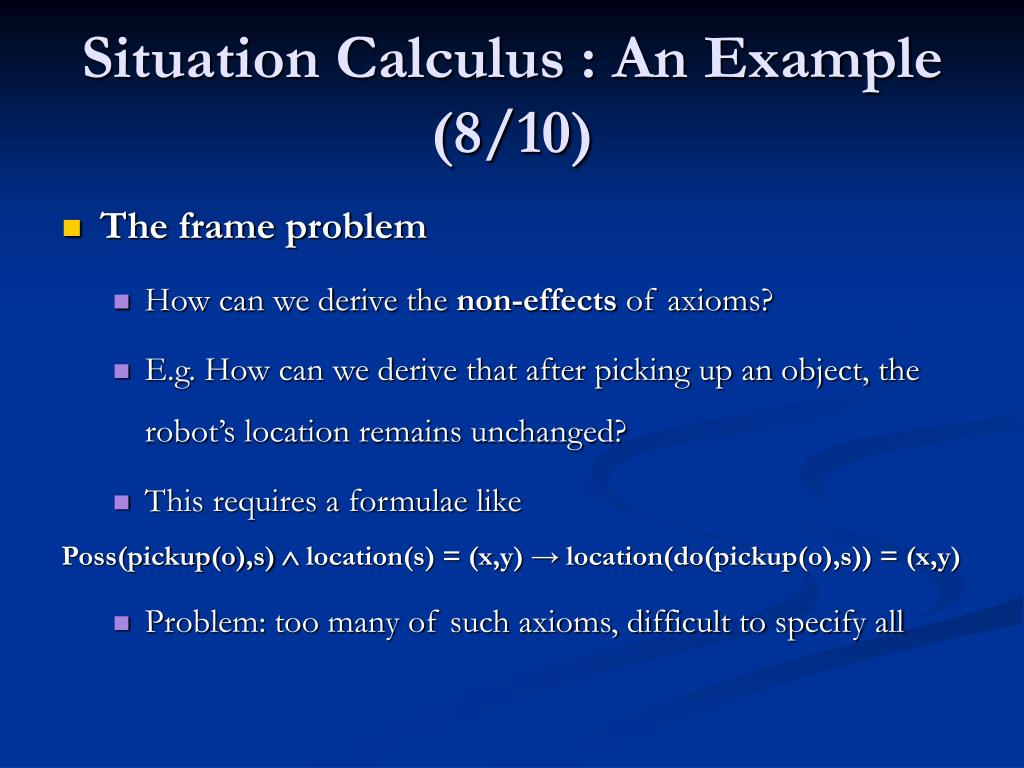 Situation Calculus : An Example (8/10)

The frame problem

How can we derive the non-effects of axioms?

E.g. How can we derive that after picking up an object, the robot's location remains unchanged?

This requires a formulae like

Poss(pickup(o),s) $\wedge$ location(s) = (x,y) $\rightarrow$ location(do(pickup(o),s)) = (x,y)

Problem: too many of such axioms, difficult to specify all